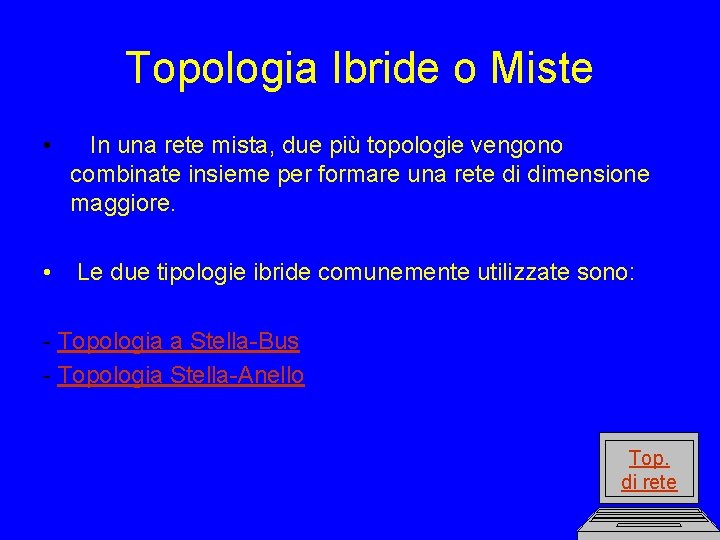 Topologia Ibride o Miste

• In una rete mista, due più topologie vengono combinate insieme per formare una rete di dimensione maggiore.

• Le due tipologie ibride comunemente utilizzate sono:

- Topologia a Stella-Bus
- Topologia Stella-Anello

Top. di rete